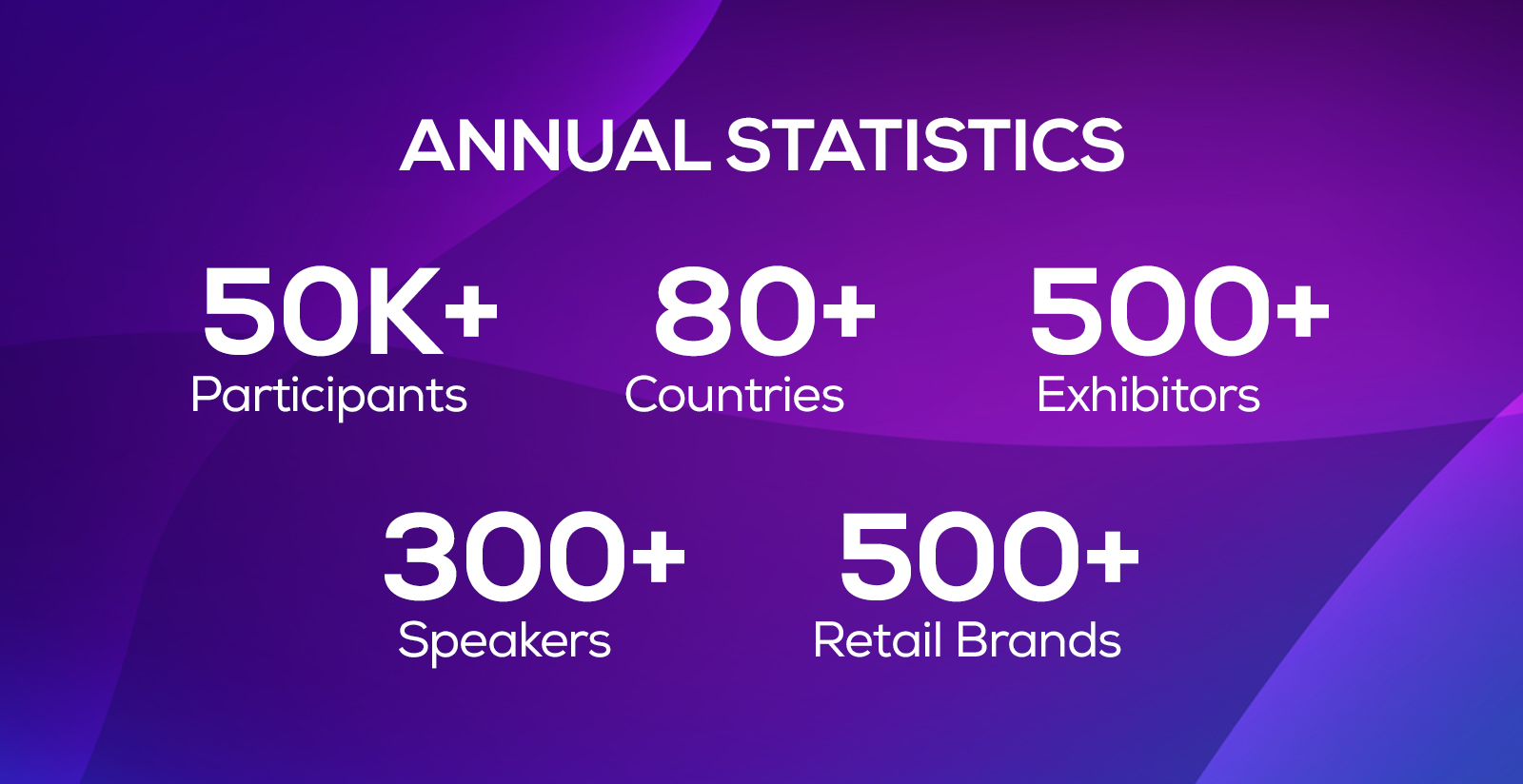 ANNUAL STATISTICS

50K+
Participants

80+
Countries

500+
Exhibitors

300+
Speakers

500+
Retail Brands